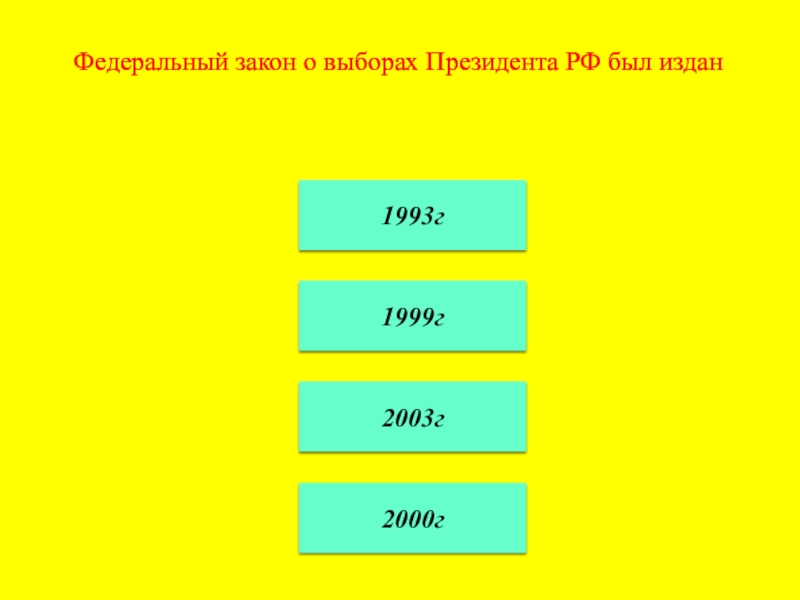 Федеральный закон о выборах Президента РФ был издан

1993г

1999г

2003г

2000г